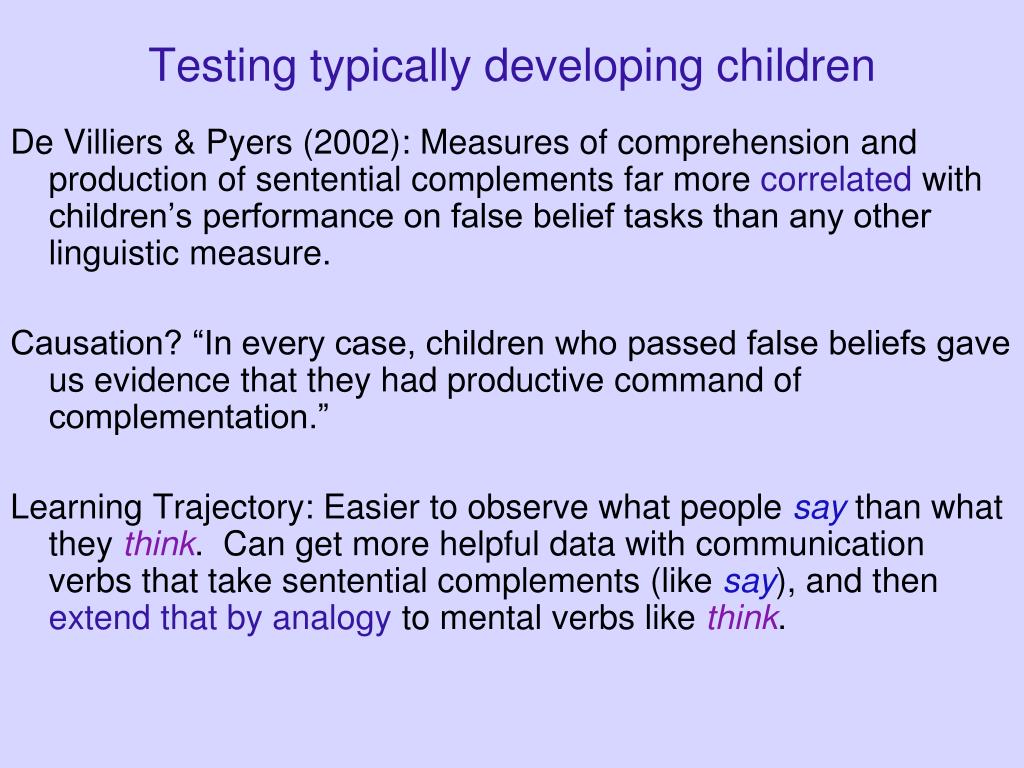 Testing typically developing children

De Villiers & Pyers (2002): Measures of comprehension and production of sentential complements far more correlated with children’s performance on false belief tasks than any other linguistic measure.

Causation? “In every case, children who passed false beliefs gave us evidence that they had productive command of complementation.”

Learning Trajectory: Easier to observe what people say than what they think. Can get more helpful data with communication verbs that take sentential complements (like say), and then extend that by analogy to mental verbs like think.